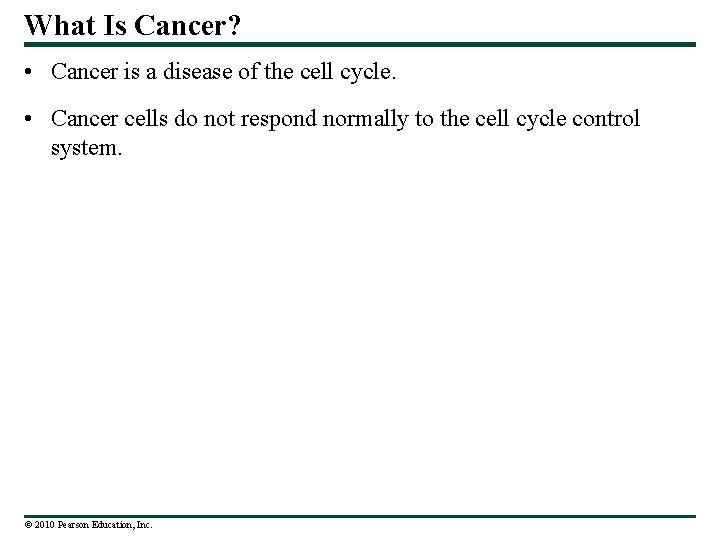 What Is Cancer?

• Cancer is a disease of the cell cycle.

• Cancer cells do not respond normally to the cell cycle control system.

© 2010 Pearson Education, Inc.